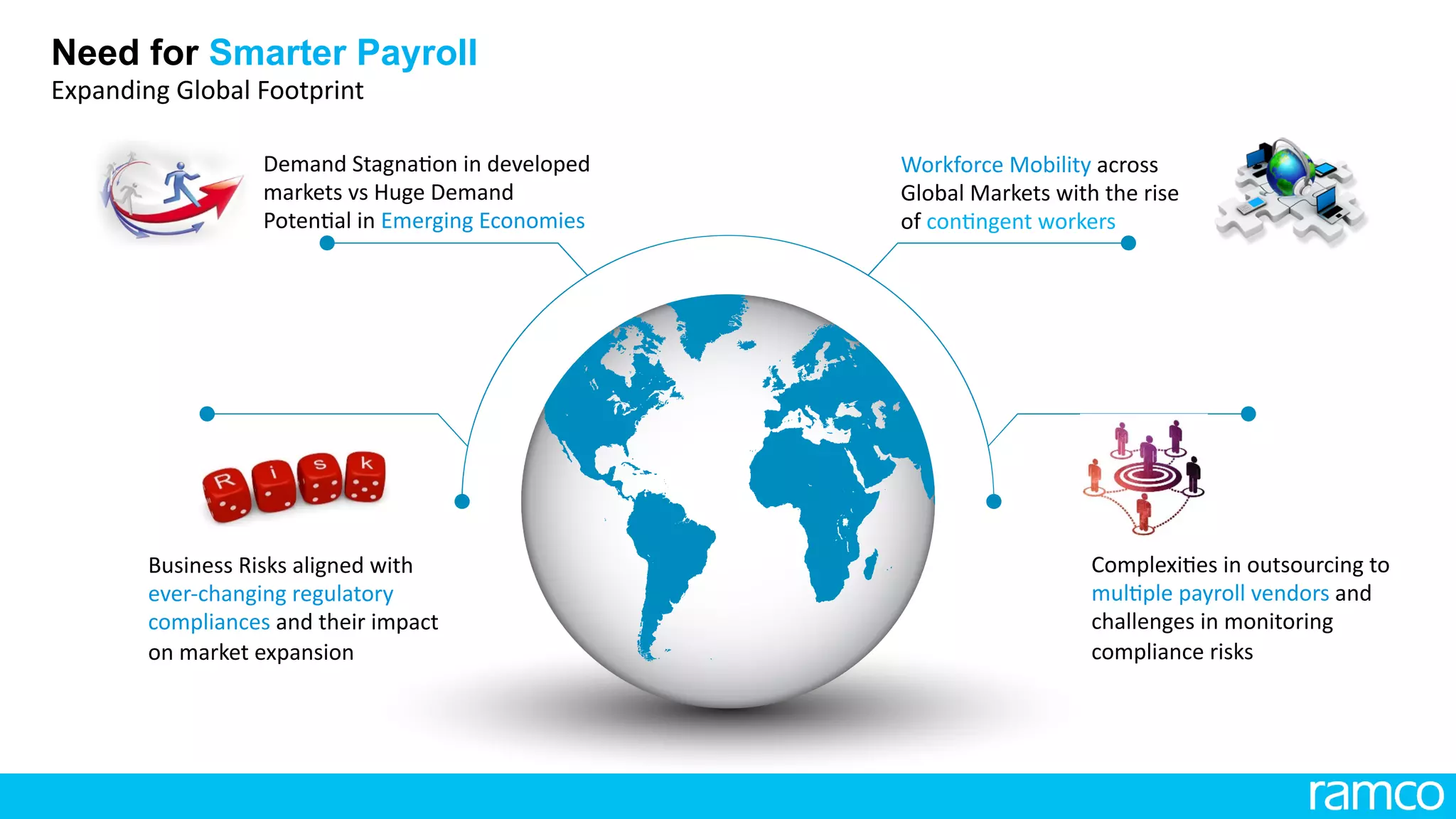 Need for Smarter Payroll
Expanding Global Footprint

Demand Stagnation in developed markets vs Huge Demand Potential in Emerging Economies

Workforce Mobility across Global Markets with the rise of contingent workers

R i s k

Business Risks aligned with ever-changing regulatory compliances and their impact on market expansion

Complexities in outsourcing to multiple payroll vendors and challenges in monitoring compliance risks

ramco